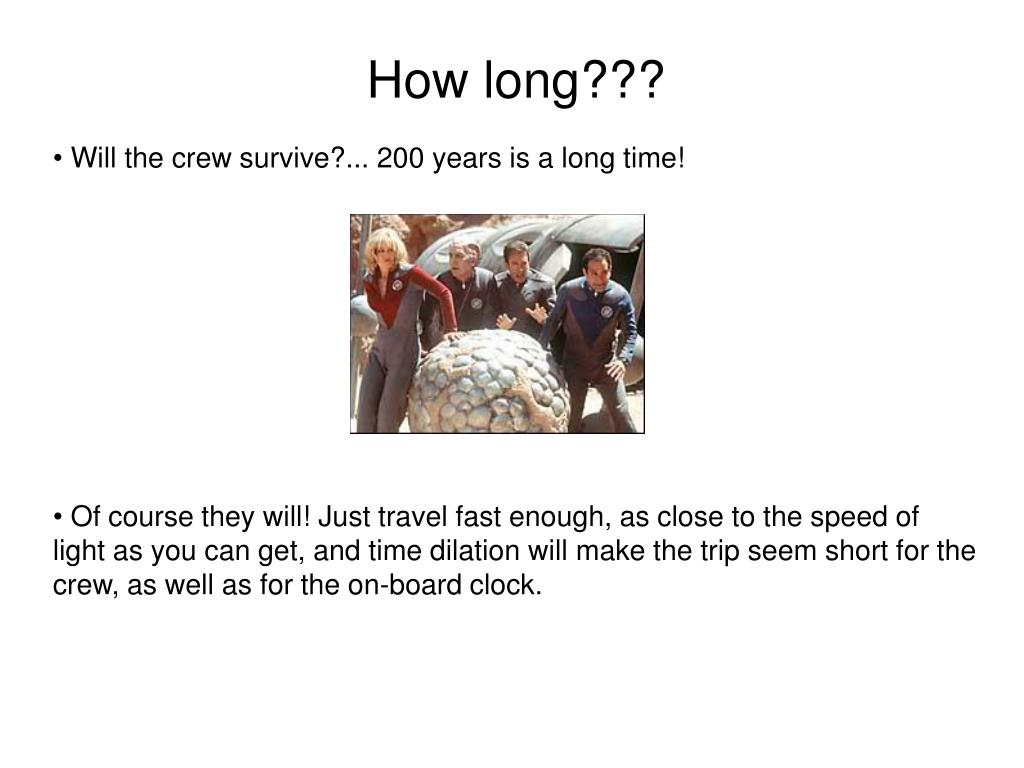 How long???

• Will the crew survive?... 200 years is a long time!

• Of course they will! Just travel fast enough, as close to the speed of light as you can get, and time dilation will make the trip seem short for the crew, as well as for the on-board clock.